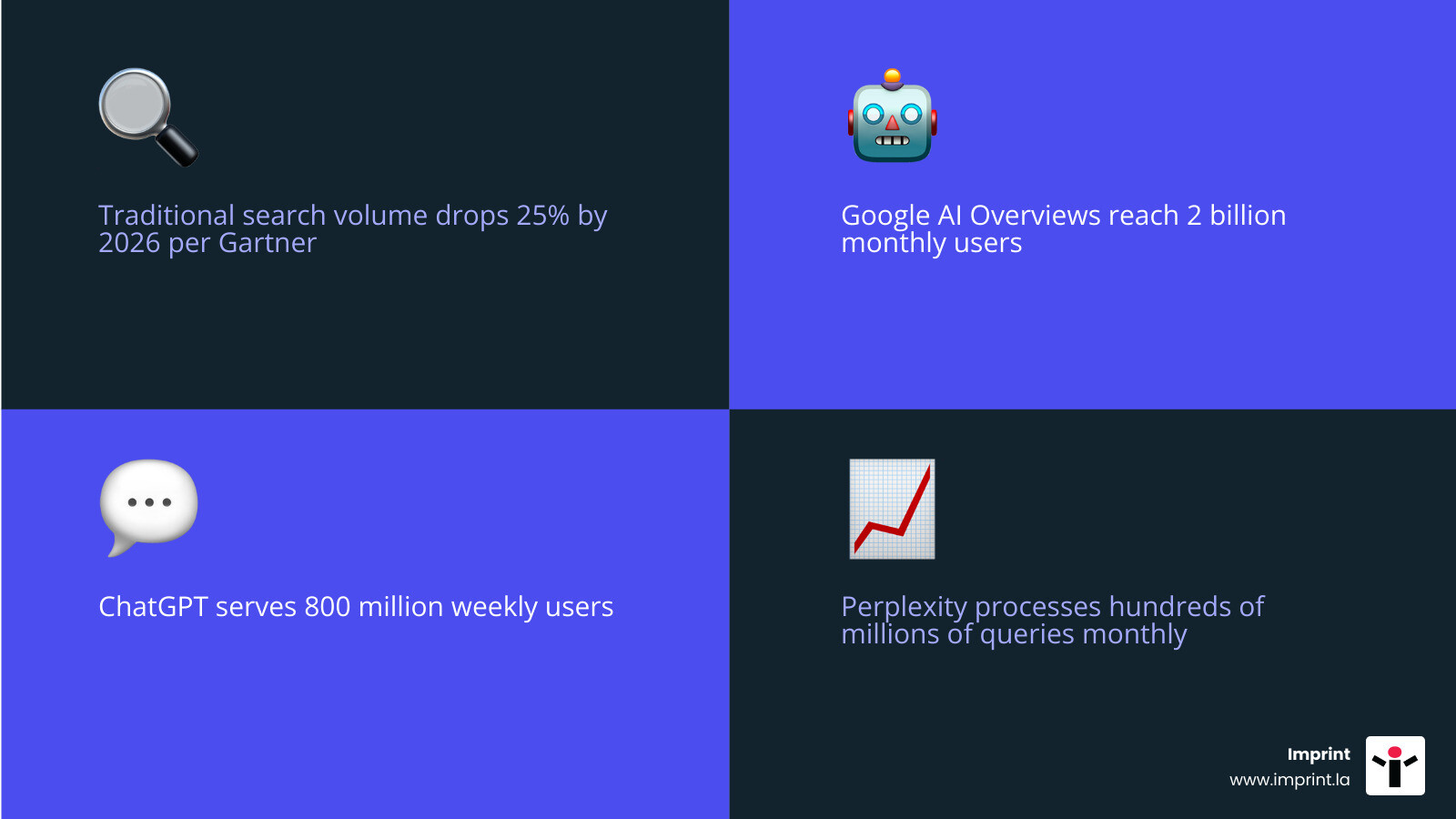 Traditional search volume drops 25% by 2026 per Gartner

Google AI Overviews reach 2 billion monthly users

ChatGPT serves 800 million weekly users

Perplexity processes hundreds of millions of queries monthly

Imprint
www.imprint.la